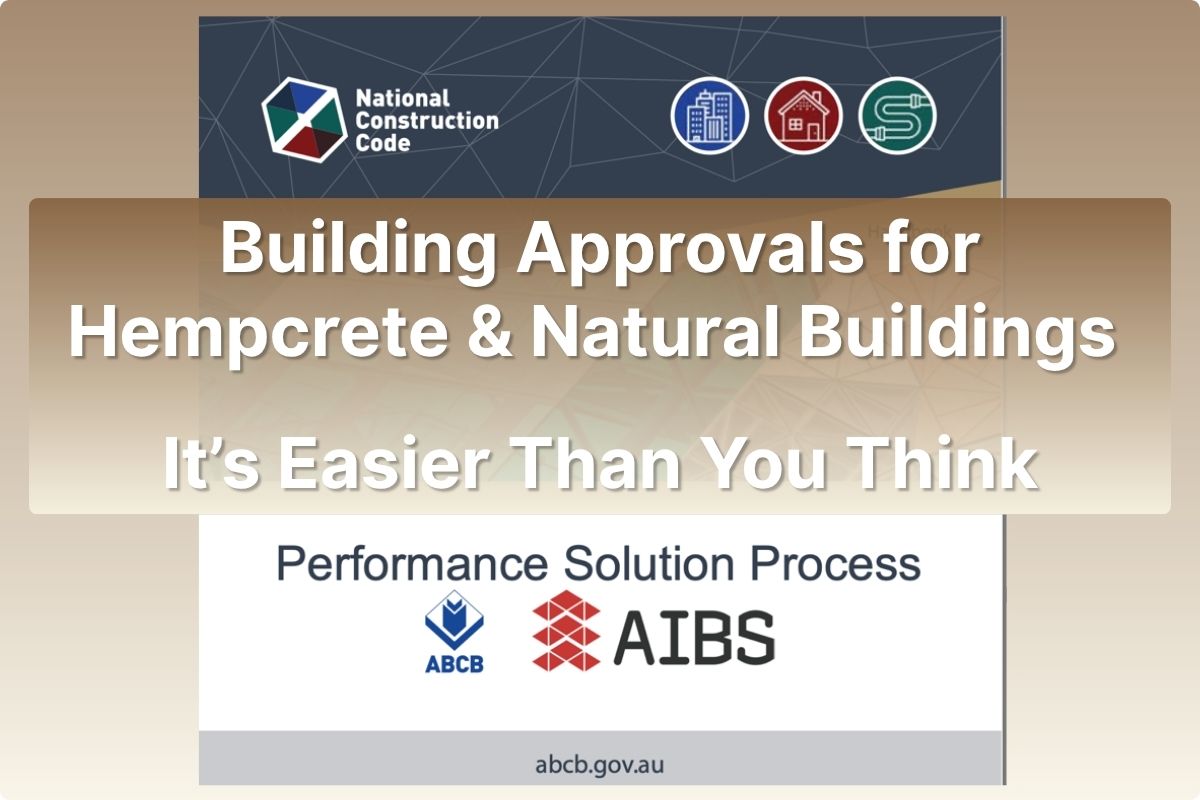 National Construction Code

Building Approvals for Hempcrete & Natural Buildings

It's Easier Than You Think

Performance Solution Process

ABCB

AIBS

abcb.gov.au